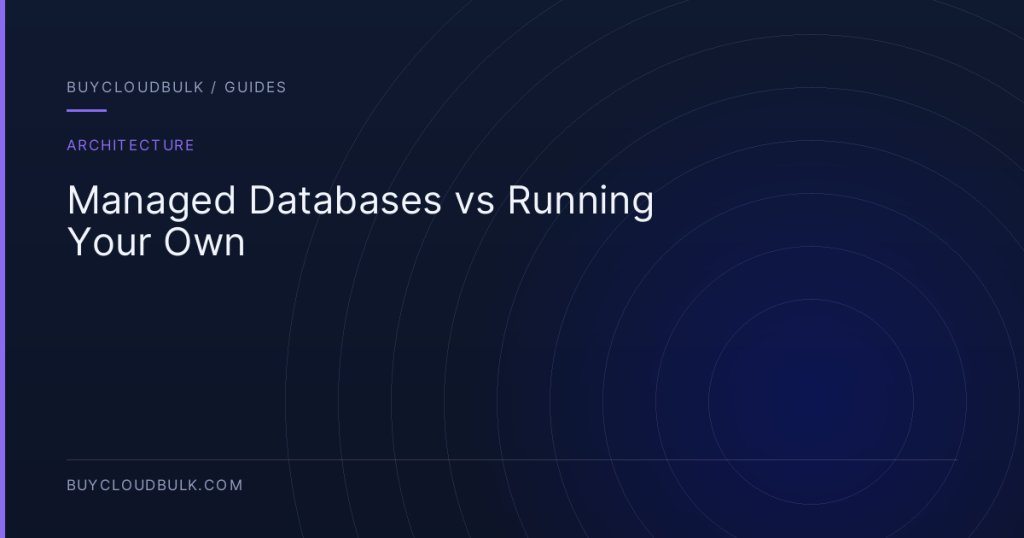 BUYCLOUDBULK / GUIDES

ARCHITECTURE

Managed Databases vs Running Your Own

BUYCLOUDBULK.COM